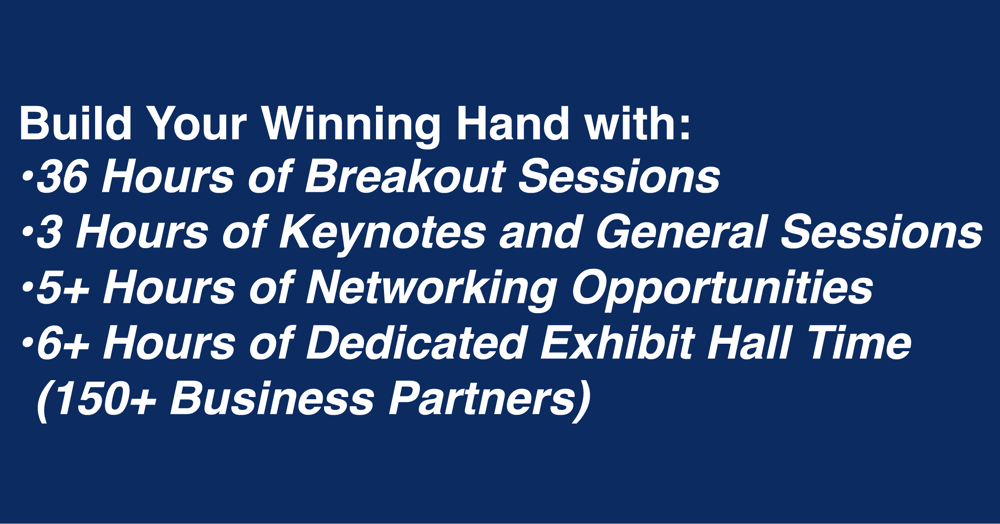 Build Your Winning Hand with:
•36 Hours of Breakout Sessions
•3 Hours of Keynotes and General Sessions
•5+ Hours of Networking Opportunities
•6+ Hours of Dedicated Exhibit Hall Time (150+ Business Partners)